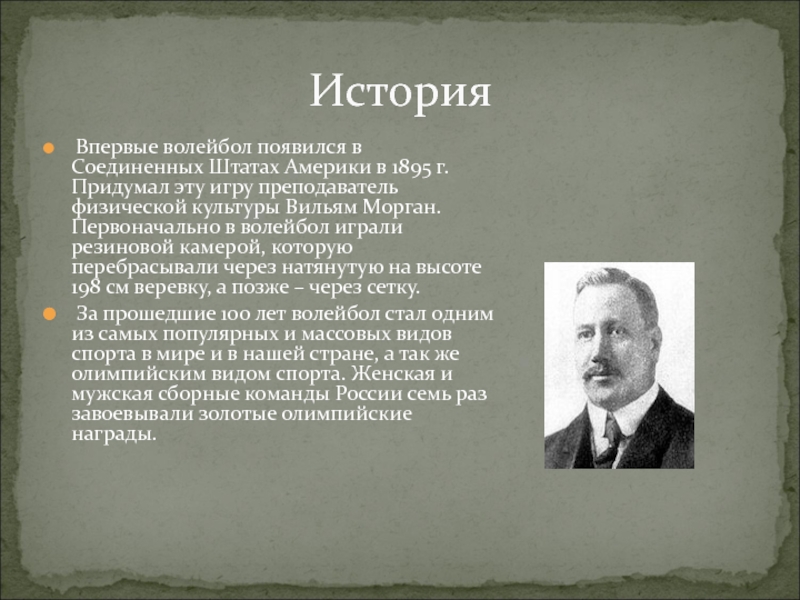 История

Впервые волейбол появился в Соединенных Штатах Америки в 1895 г. Придумал эту игру преподаватель физической культуры Вильям Морган. Первоначально в волейбол играли резиновой камерой, которую перебрасывали через натянутую на высоте 198 см веревку, а позже – через сетку.

За прошедшие 100 лет волейбол стал одним из самых популярных и массовых видов спорта в мире и в нашей стране, а так же олимпийским видом спорта. Женская и мужская сборные команды России семь раз завоевывали золотые олимпийские награды.